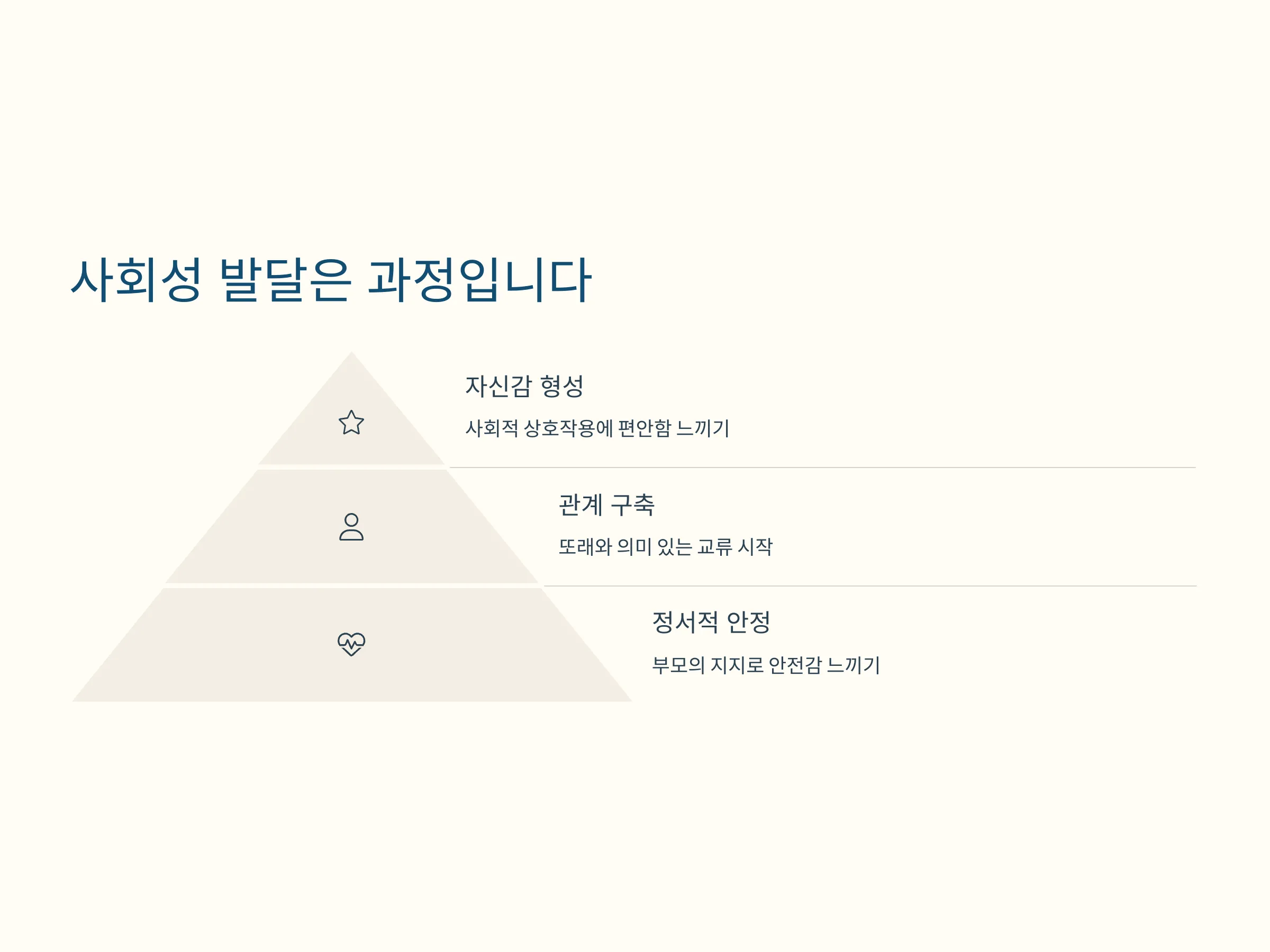 사회성 발달은 과정입니다

자신감 형성

사회적 상호작용에 편안함 느끼기

관계 구축

또래와 의미 있는 교류 시작

정서적 안정

부모의 지지로 안전감 느끼기